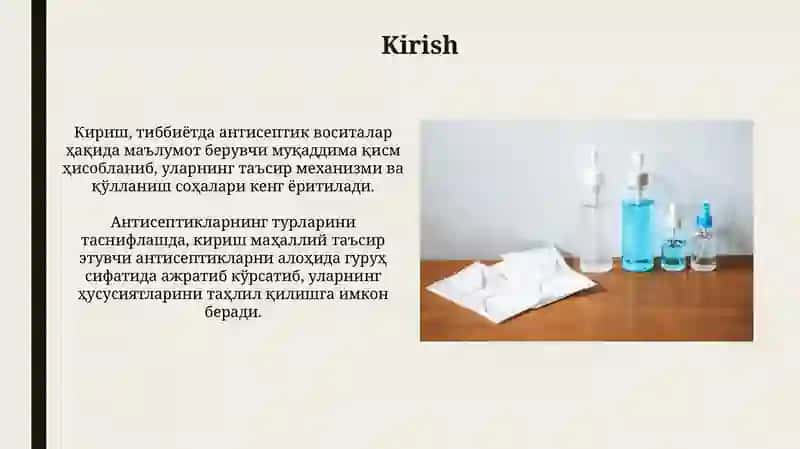 Kirish

Кириш, тиббиётда антисептик воситалар ҳақида маълумот берувчи муқаддима қисм ҳисобланиб, уларнинг таъсир механизми ва қўлланиш соҳалари кенг ёритилади.

Антисептикларнинг турларини таснифлашда, кириш маҳаллий таъсир этувчи антисептикларни алоҳида гуруҳ сифатида ажратиб кўрсатиб, уларнинг ҳусусиятларини таҳлил қилишга имкон беради.